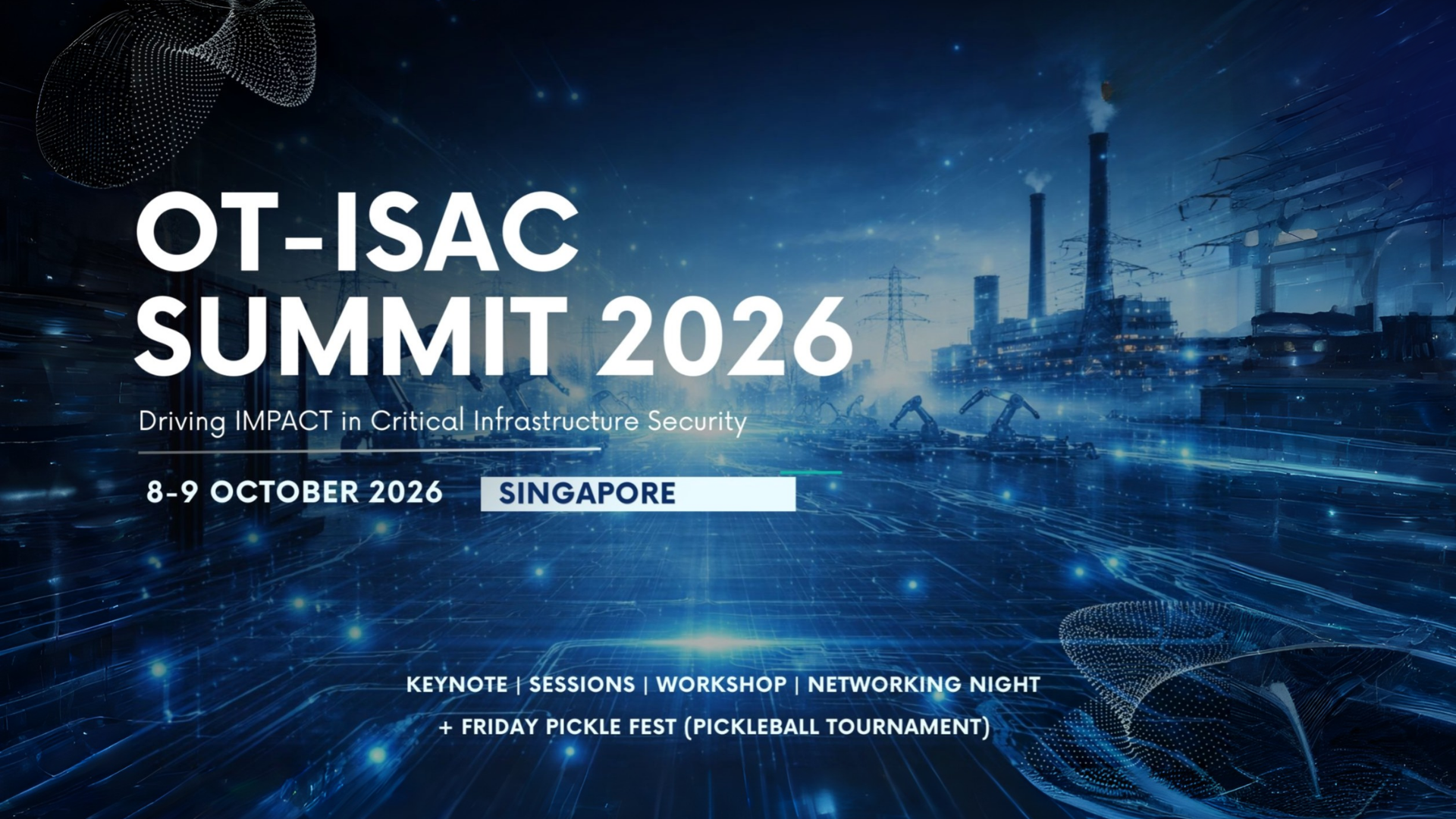 OT-ISAC SUMMIT 2026

Driving IMPACT in Critical Infrastructure Security

8-9 OCTOBER 2026 SINGAPORE

KEYNOTE | SESSIONS | WORKSHOP | NETWORKING NIGHT
+ FRIDAY PICKLE FEST (PICKLEBALL TOURNAMENT)